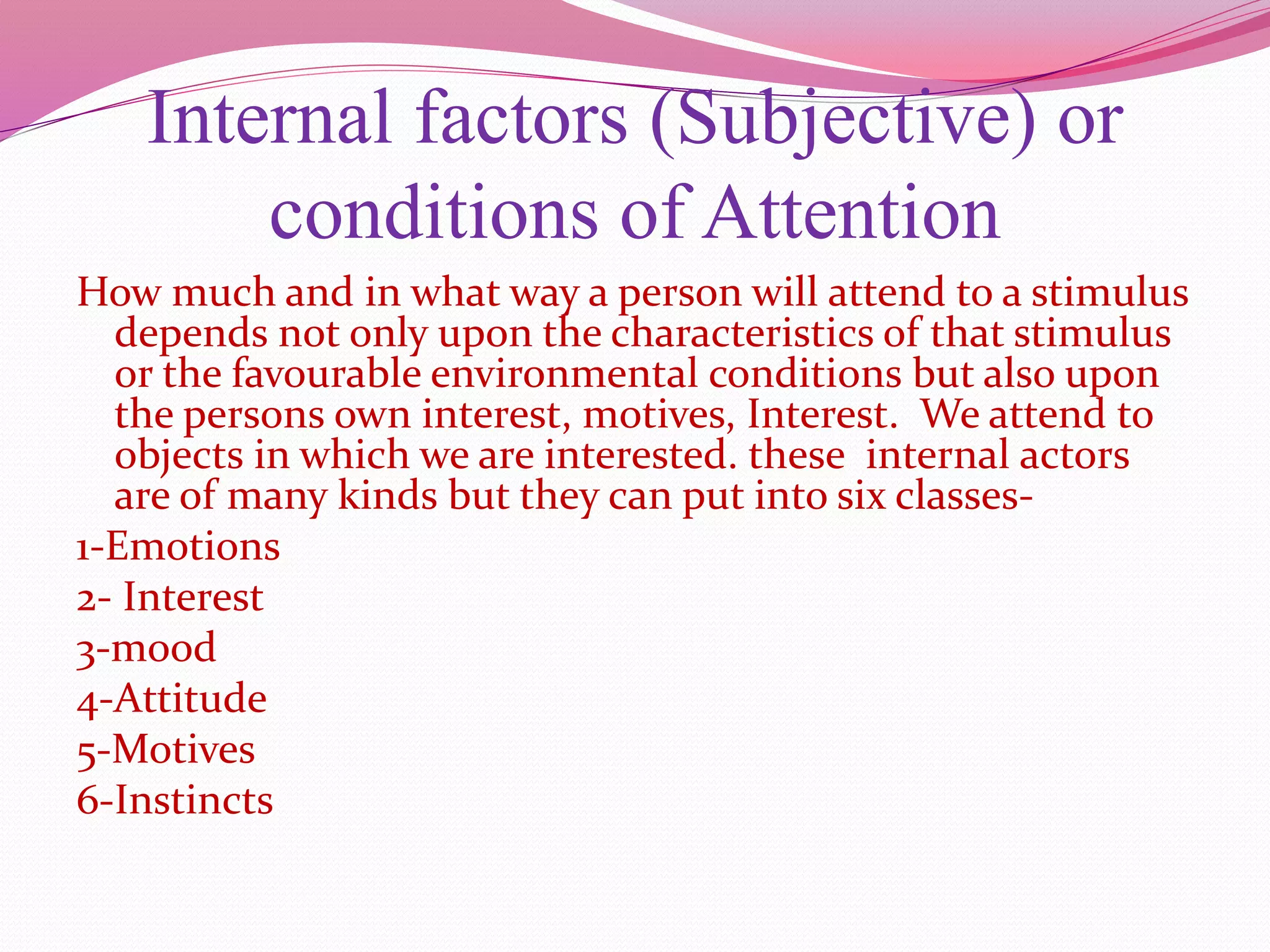 Internal factors (Subjective) or conditions of Attention

How much and in what way a person will attend to a stimulus depends not only upon the characteristics of that stimulus or the favourable environmental conditions but also upon the persons own interest, motives, Interest.  We attend to objects in which we are interested. these  internal actors are of many kinds but they can put into six classes-

1-Emotions

2- Interest

3-mood

4-Attitude

5-Motives

6-Instincts